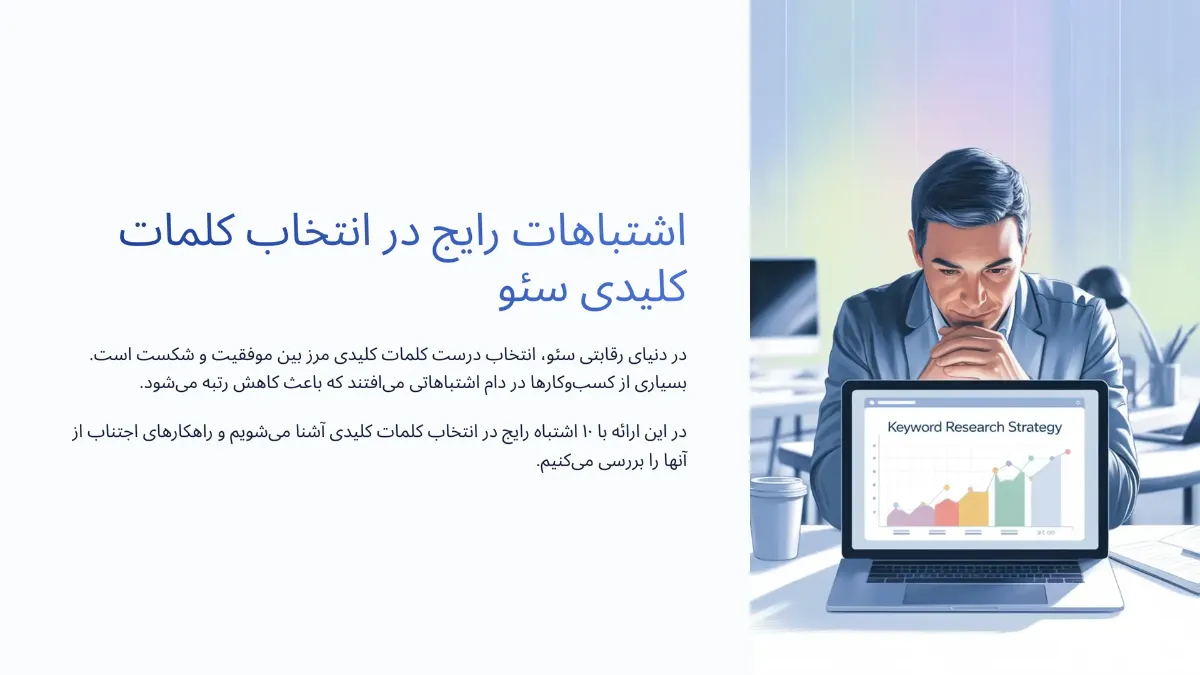 اشتباهات رایج در انتخاب کلمات کلیدی سئو

در دنیای رقابتی سئو، انتخاب درست کلمات کلیدی مرز بین موفقیت و شکست است. بسیاری از کسب‌وکارها در دام اشتباهاتی می‌افتند که باعث کاهش رتبه می‌شود.

در این ارائه با ۱۰ اشتباه رایج در انتخاب کلمات کلیدی آشنا می‌شویم و راهکارهای اجتناب از آنها را بررسی می‌کنیم.

Keyword Research Strategy